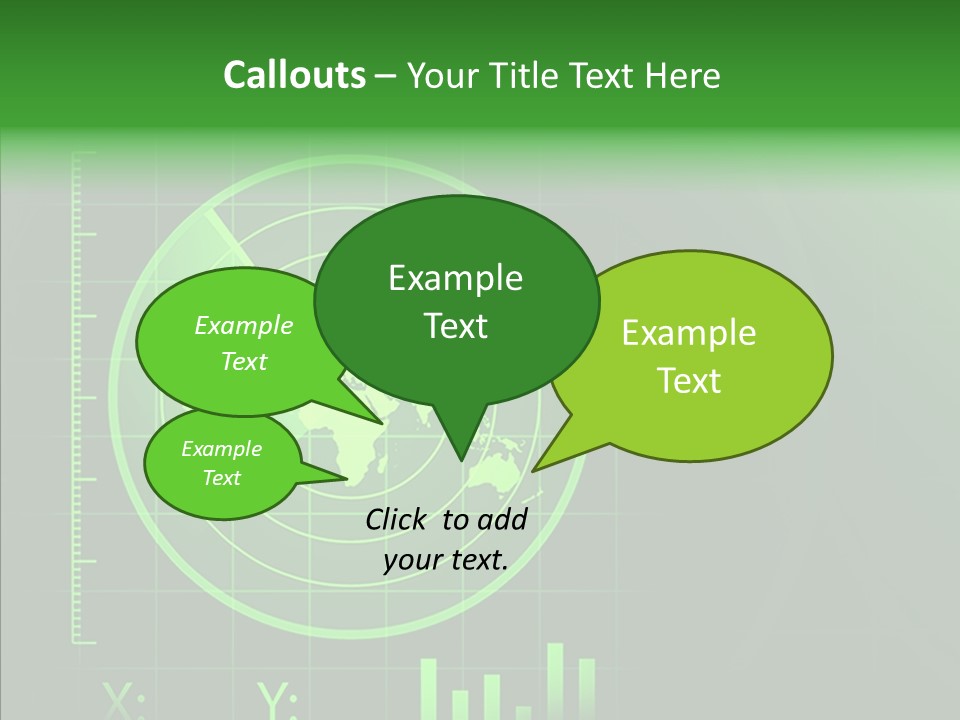 Callouts – Your Title Text Here

Example Text

Example Text

Example Text

Example Text

Click to add your text.

X:

Y: